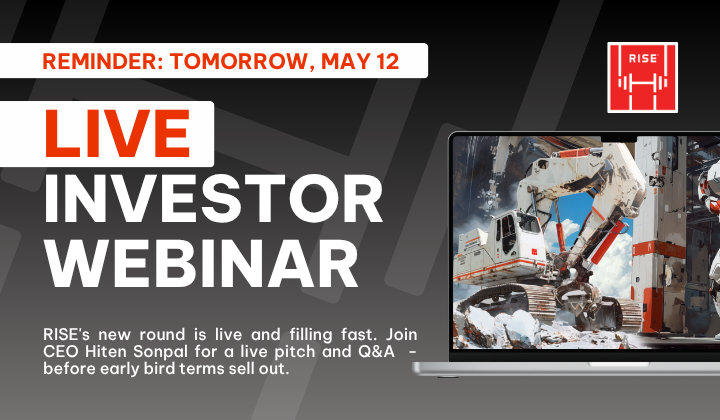 REMINDER: TOMORROW, MAY 12

RISE

LIVE
INVESTOR
WEBINAR

RISE's new round is live and filling fast. Join CEO Hiten Sonpal for a live pitch and Q&A - before early bird terms sell out.